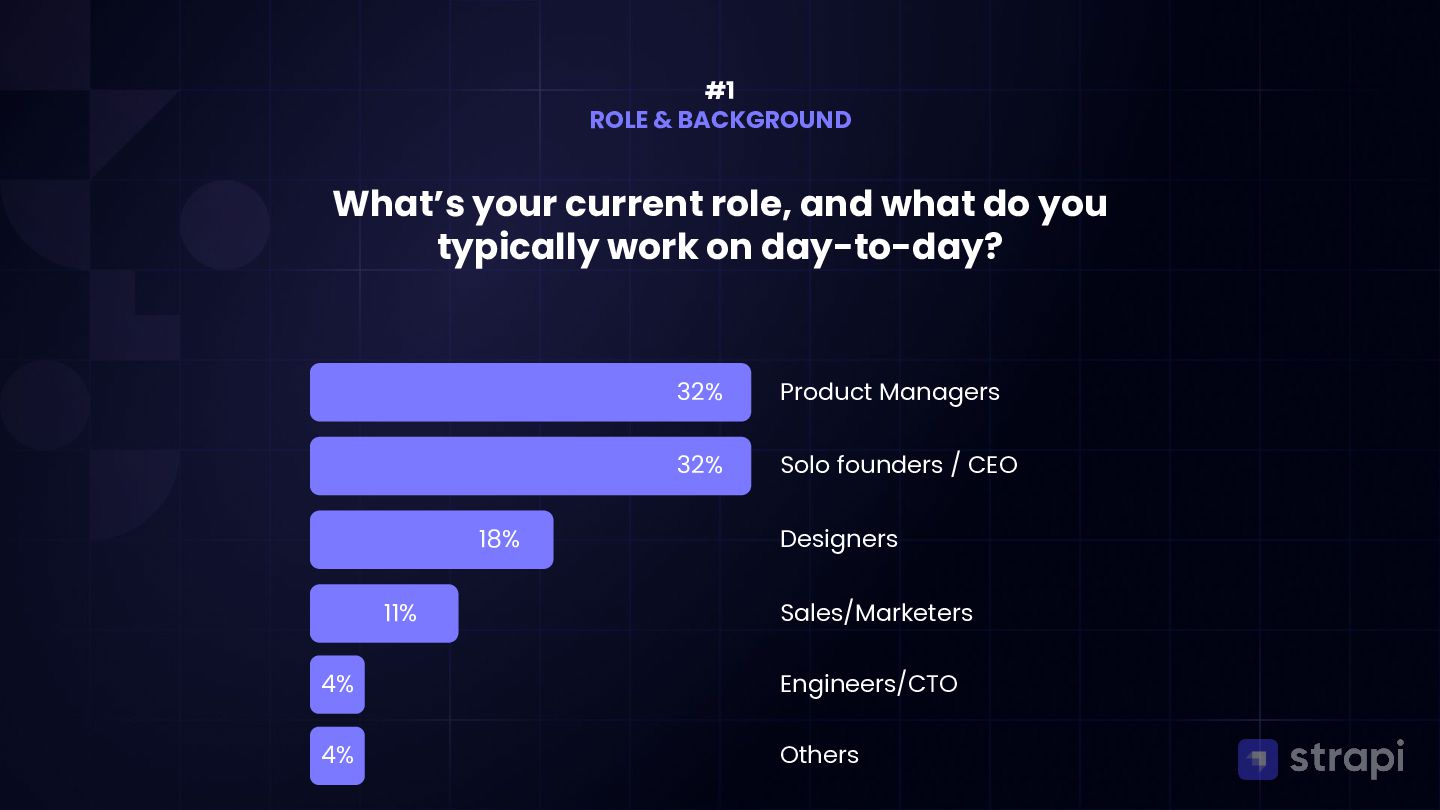 #1
ROLE & BACKGROUND

What's your current role, and what do you typically work on day-to-day?

32% Product Managers
32% Solo founders / CEO
18% Designers
11% Sales/Marketers
4% Engineers/CTO
4% Others

strapi